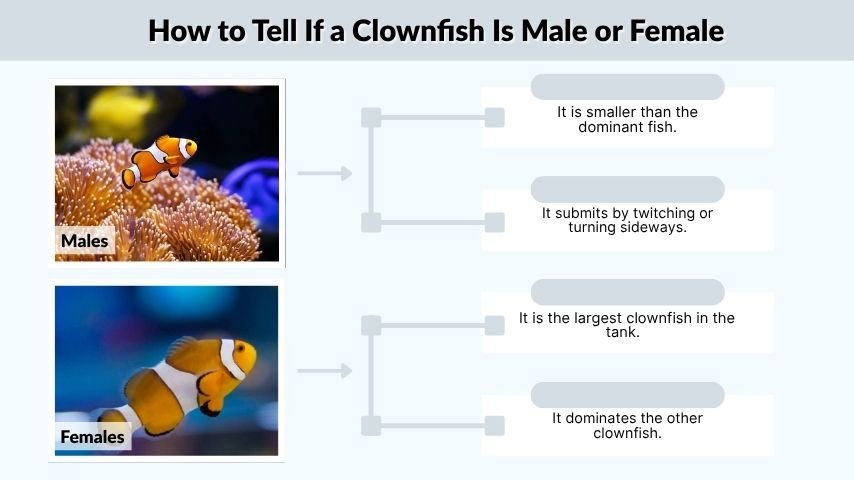 How to Tell If a Clownfish Is Male or Female

Males

It is smaller than the dominant fish.

It submits by twitching or turning sideways.

Females

It is the largest clownfish in the tank.

It dominates the other clownfish.